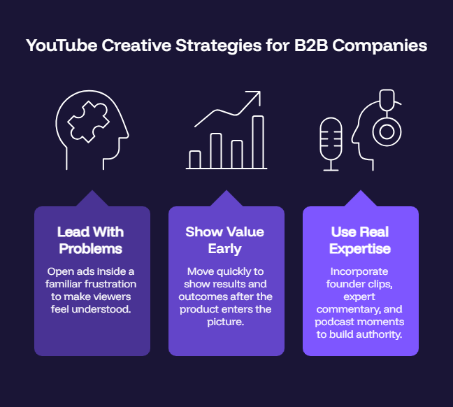 YouTube Creative Strategies for B2B Companies

Lead With Problems

Open ads inside a familiar frustration to make viewers feel understood.

Show Value Early

Move quickly to show results and outcomes after the product enters the picture.

Use Real Expertise

Incorporate founder clips, expert commentary, and podcast moments to build authority.